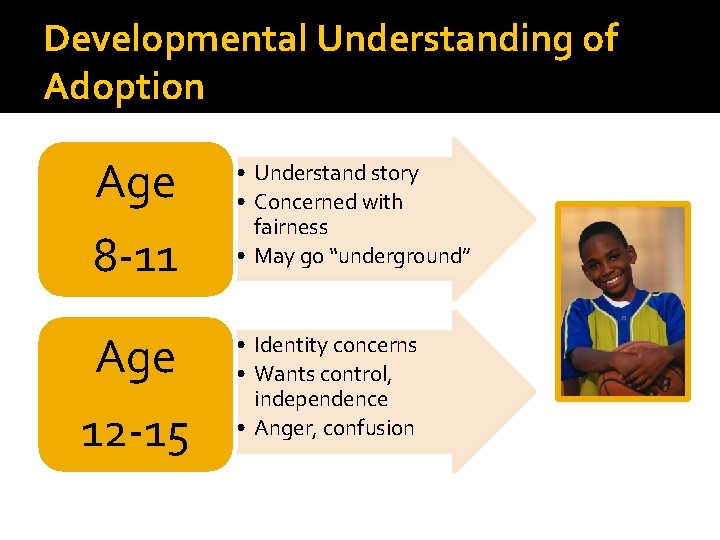 Developmental Understanding of Adoption

Age
8-11

• Understand story
• Concerned with fairness
• May go "underground"

Age
12-15

• Identity concerns
• Wants control, independence
• Anger, confusion